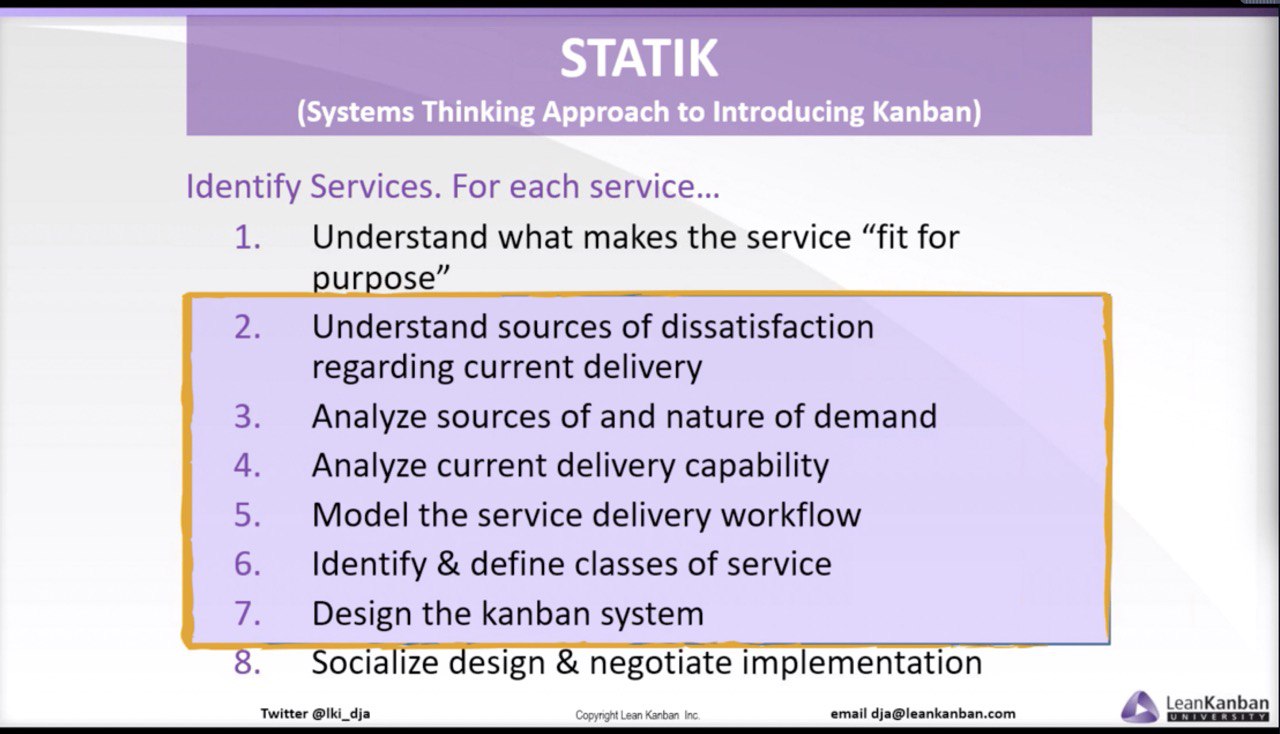 STATIK
(Systems Thinking Approach to Introducing Kanban)

Identify Services. For each service…

1. Understand what makes the service “fit for purpose”
2. Understand sources of dissatisfaction regarding current delivery
3. Analyze sources of and nature of demand
4. Analyze current delivery capability
5. Model the service delivery workflow
6. Identify & define classes of service
7. Design the kanban system
8. Socialize design & negotiate implementation

Twitter @lki_dja

Copyright Lean Kanban Inc.

email dja@leankanban.com

LeanKanban UNIVERSITY